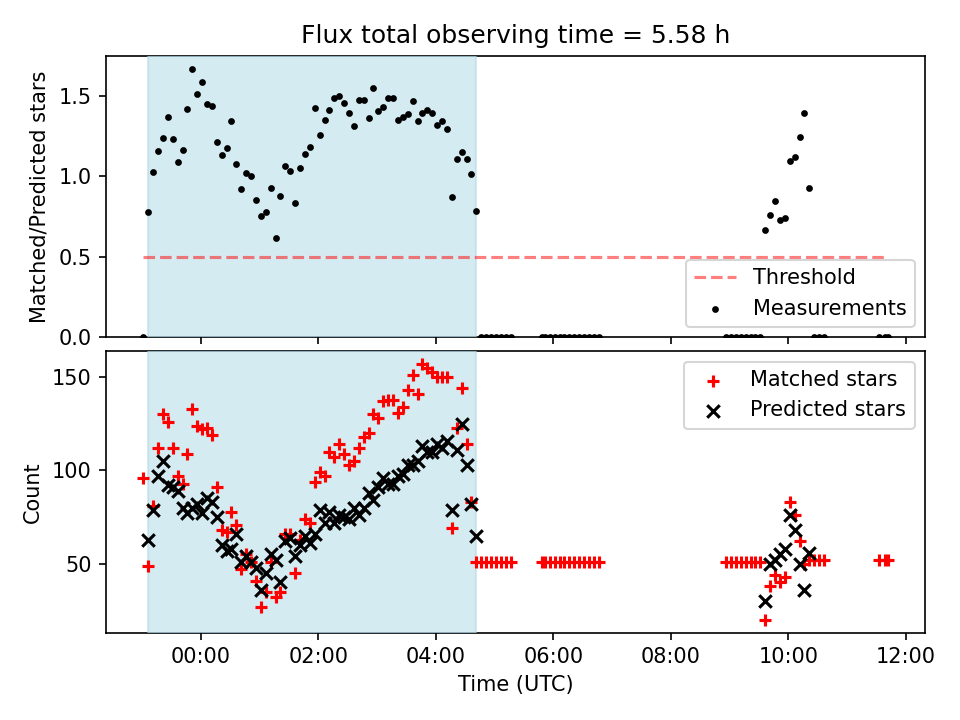 Flux total observing time = 5.58 h

Matched/Predicted stars

1.5
1.0
0.5
0.0

Threshold
Measurements

Count

150
100
50

Matched stars
Predicted stars

00:00
02:00
04:00
06:00
08:00
10:00
12:00

Time (UTC)